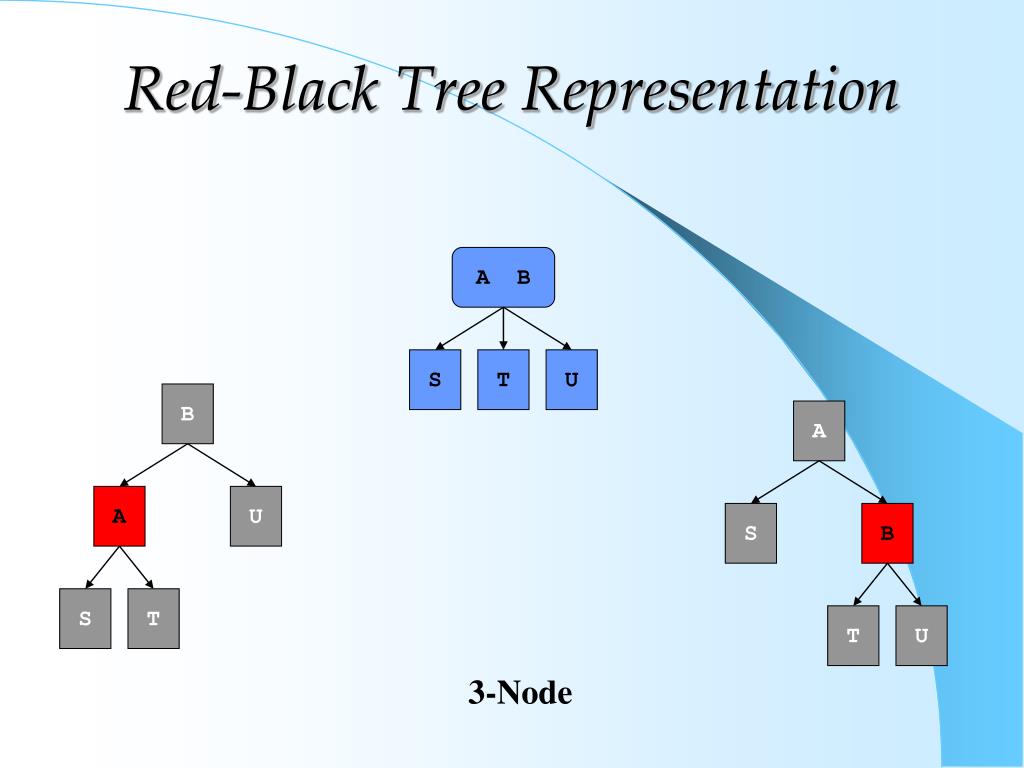 Red-Black Tree Representation

A B

S T U

B

A U

S T

A

S B

T U

3-Node